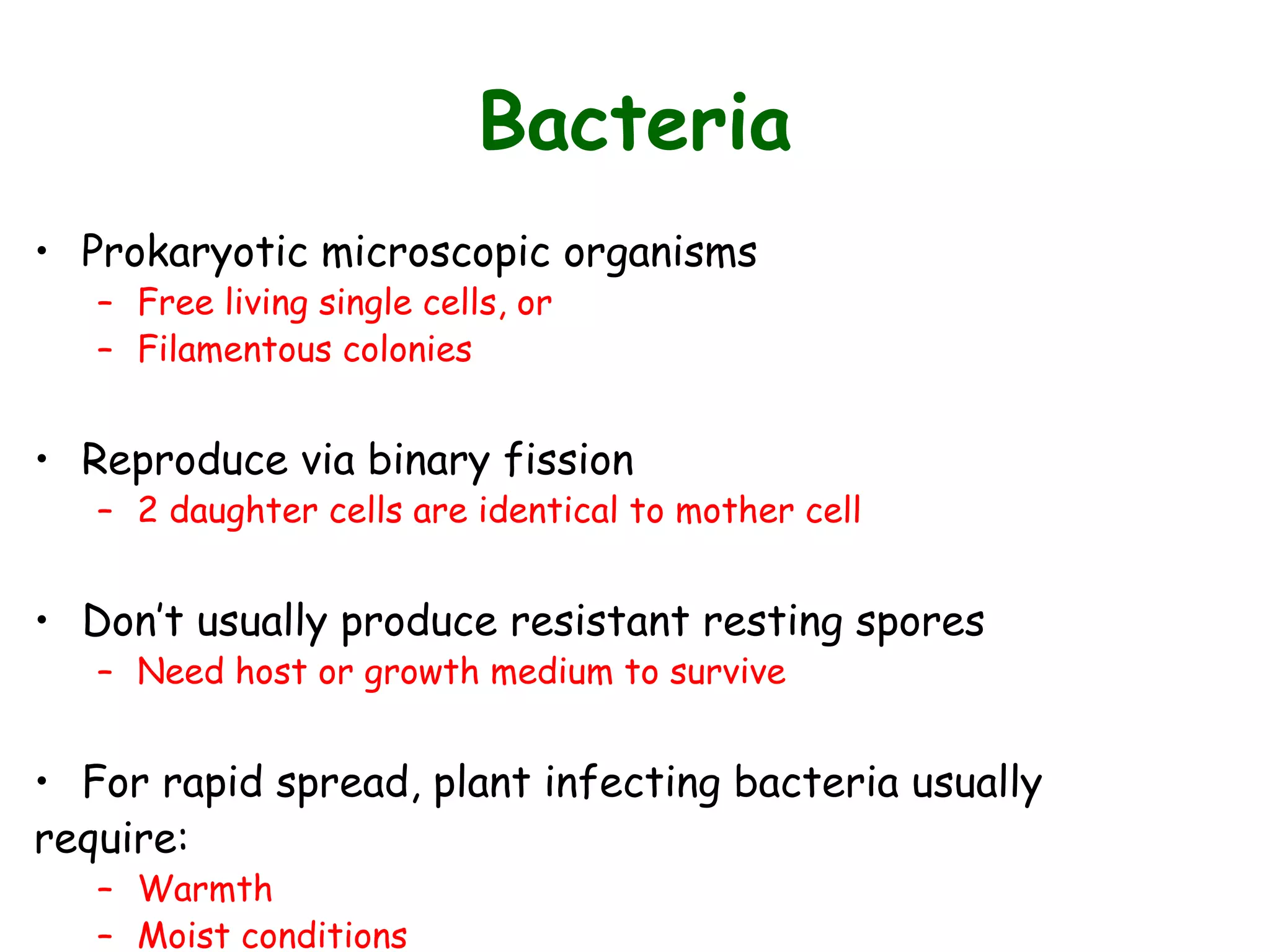 Bacteria

• Prokaryotic microscopic organisms
– Free living single cells, or
– Filamentous colonies

• Reproduce via binary fission
– 2 daughter cells are identical to mother cell

• Don't usually produce resistant resting spores
– Need host or growth medium to survive

• For rapid spread, plant infecting bacteria usually require:
– Warmth
– Moist conditions